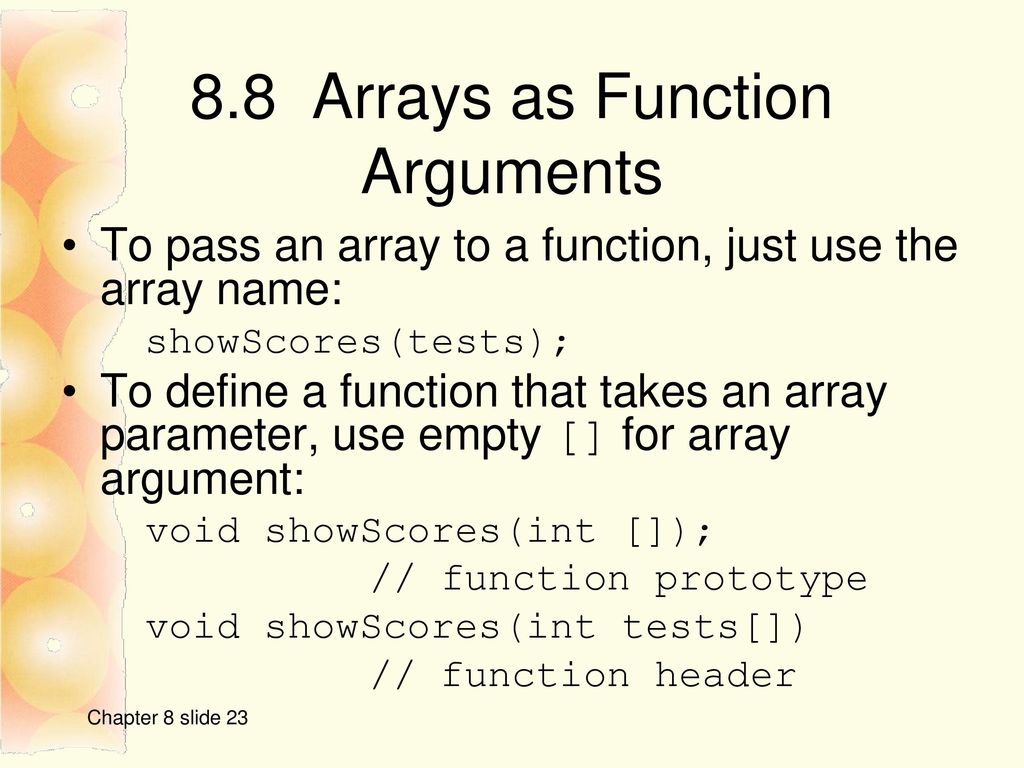 8.8 Arrays as Function Arguments

• To pass an array to a function, just use the array name:

showScores(tests);

• To define a function that takes an array parameter, use empty [] for array argument:

void showScores(int []);
// function prototype
void showScores(int tests[])
// function header

Chapter 8 slide 23